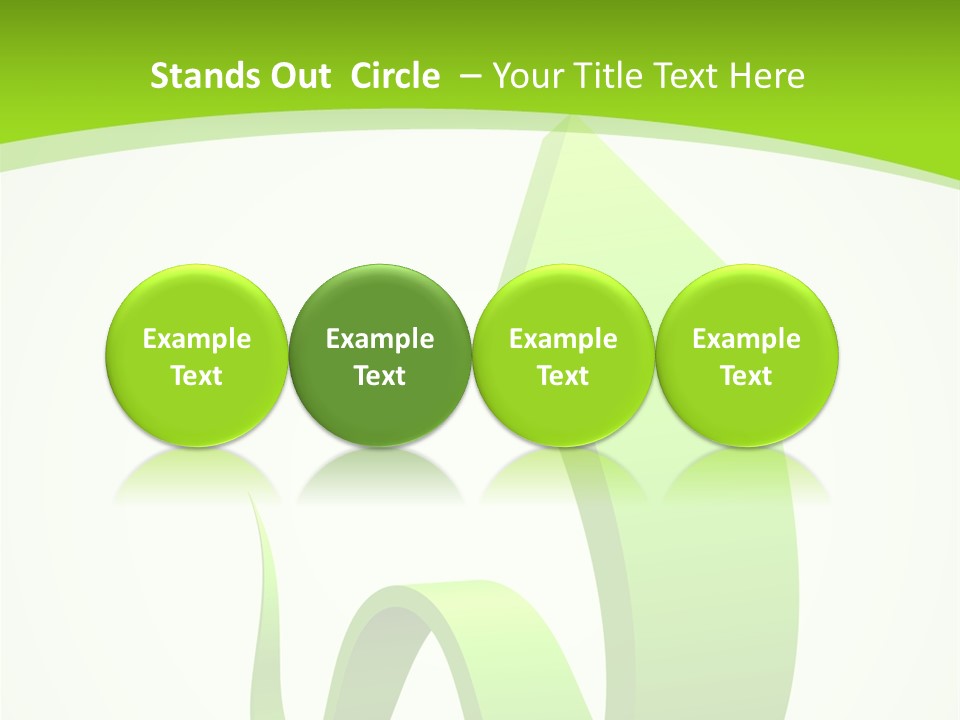 Stands Out Circle – Your Title Text Here

Example Text

Example Text

Example Text

Example Text